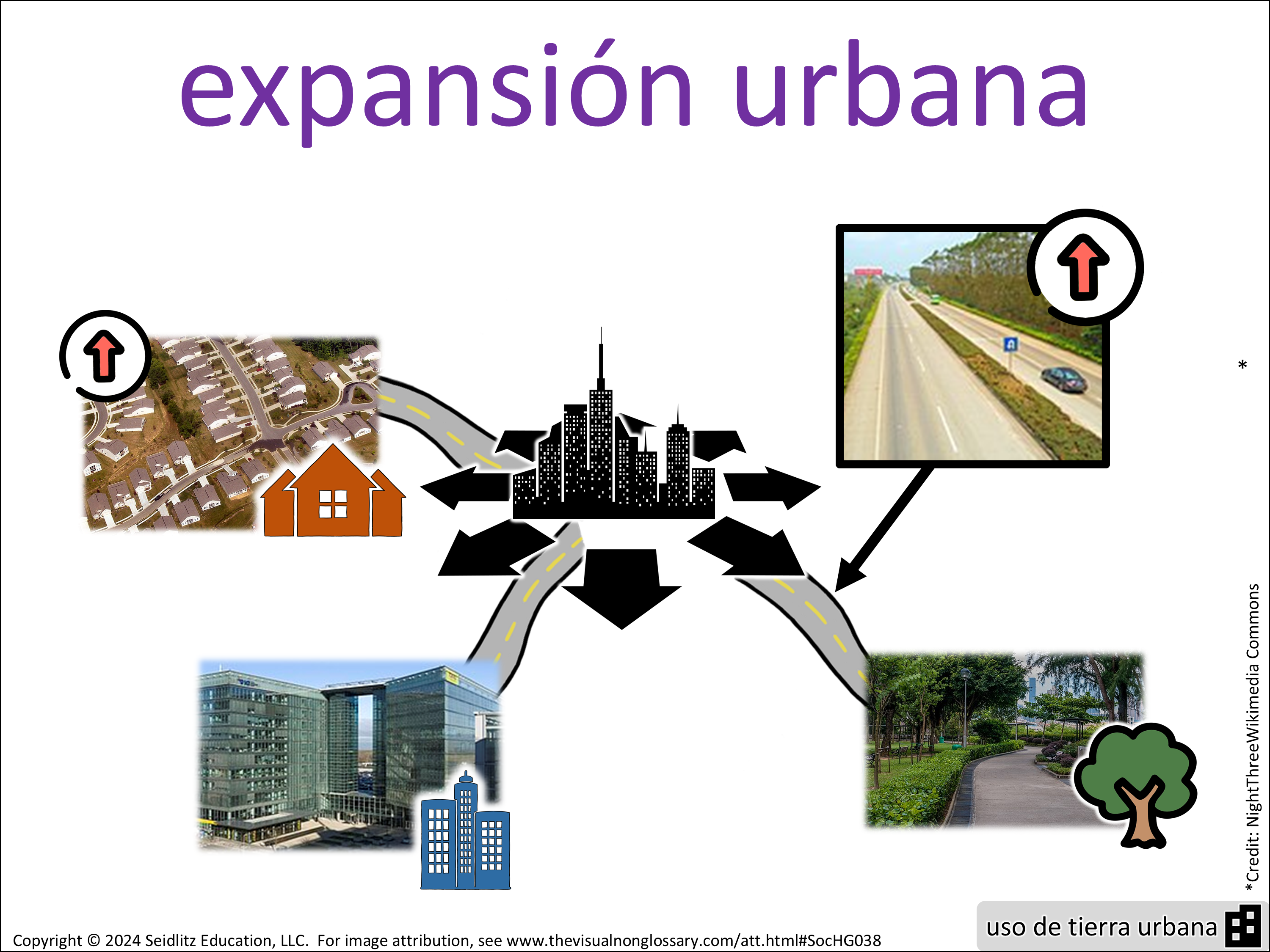 expansión urbana

*

*Credit: NightThreeWikimedia Commons

Copyright © 2024 Seidlitz Education, LLC. For image attribution, see www.thevisualnonglossary.com/att.html#SocHG038

uso de tierra urbana